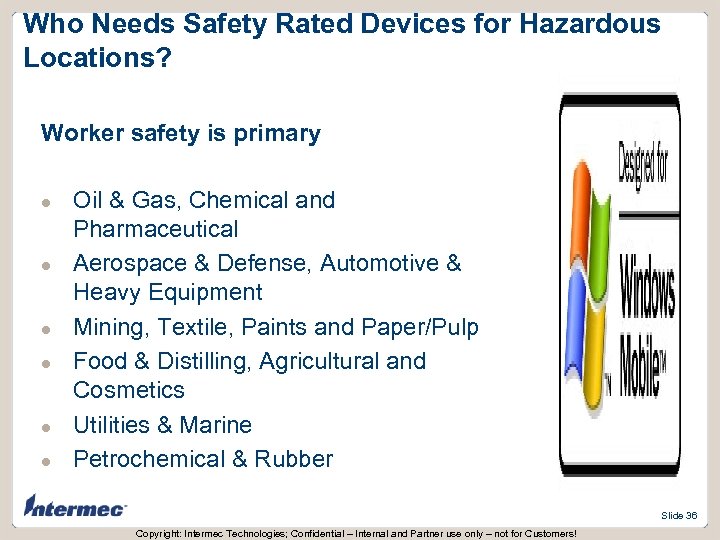 Who Needs Safety Rated Devices for Hazardous Locations?

Worker safety is primary

- Oil & Gas, Chemical and Pharmaceutical
- Aerospace & Defense, Automotive & Heavy Equipment
- Mining, Textile, Paints and Paper/Pulp
- Food & Distilling, Agricultural and Cosmetics
- Utilities & Marine
- Petrochemical & Rubber

Designed for

Windows Mobile™

Intermec

Slide 36

Copyright: Intermec Technologies; Confidential – Internal and Partner use only – not for Customers!